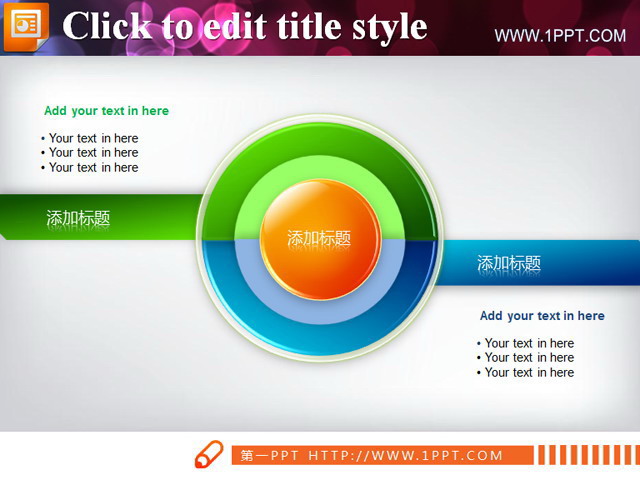 Click to edit title style

WWW.1PPT.COM

Add your text in here

• Your text in here
• Your text in here
• Your text in here

添加标题

添加标题

添加标题

Add your text in here

• Your text in here
• Your text in here
• Your text in here

第一PPT HTTP://WWW.1PPT.COM